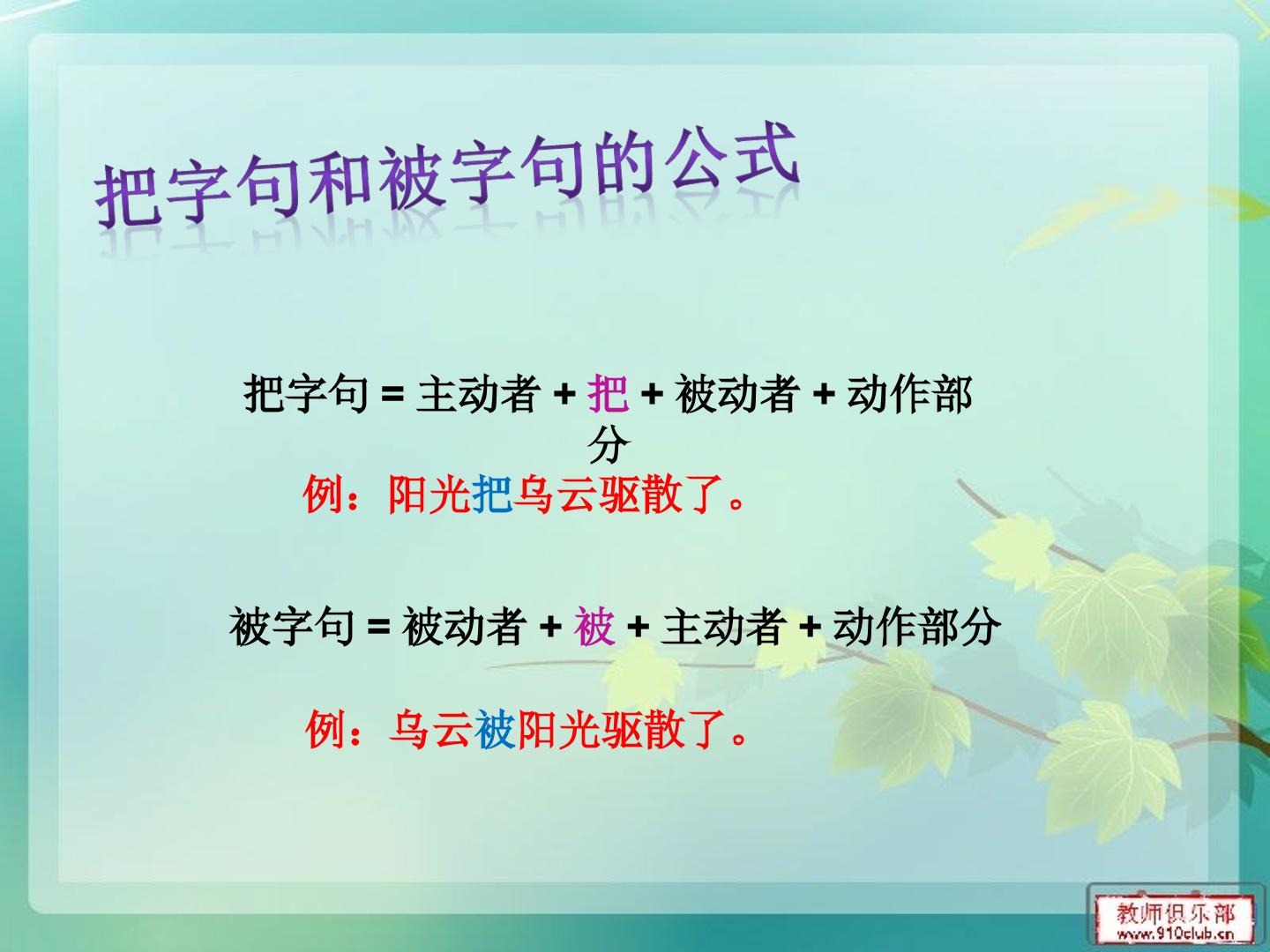 把字句和被字句的公式

把字句 = 主动者 + 把 + 被动者 + 动作部分

例：阳光把乌云驱散了。

被字句 = 被动者 + 被 + 主动者 + 动作部分

例：乌云被阳光驱散了。

教师俱乐部
www.910club.cn